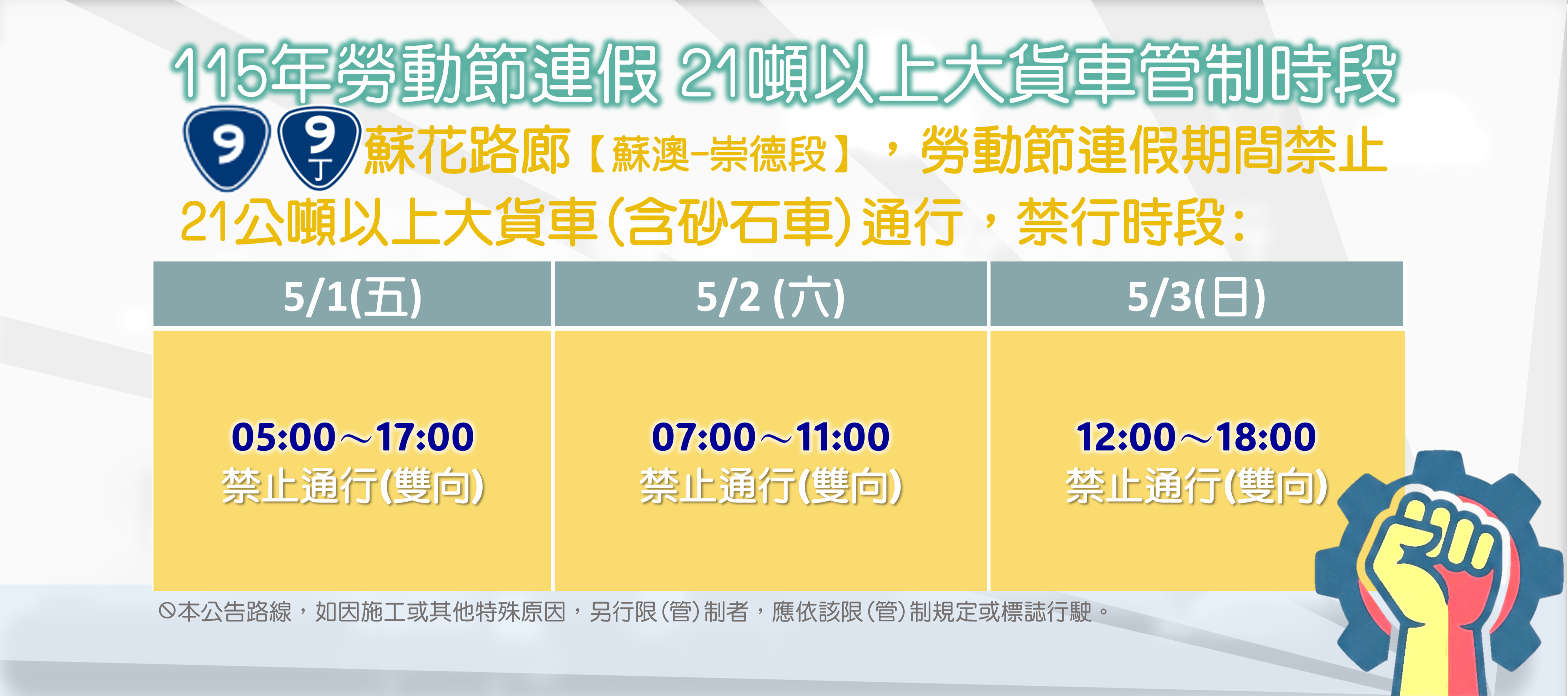 115年勞動節連假 21噸以上大貨車管制時段

9 9 丁 蘇花路廊【蘇澳-崇德段】，勞動節連假期間禁止21公噸以上大貨車(含砂石車)通行，禁行時段:

| 5/1(五) | 5/2 (六) | 5/3(日) |
|---|---|---|
| 05:00～17:00 禁止通行(雙向) | 07:00～11:00 禁止通行(雙向) | 12:00～18:00 禁止通行(雙向) |

⦸本公告路線，如因施工或其他特殊原因，另行限(管)制者，應依該限(管)制規定或標誌行駛。